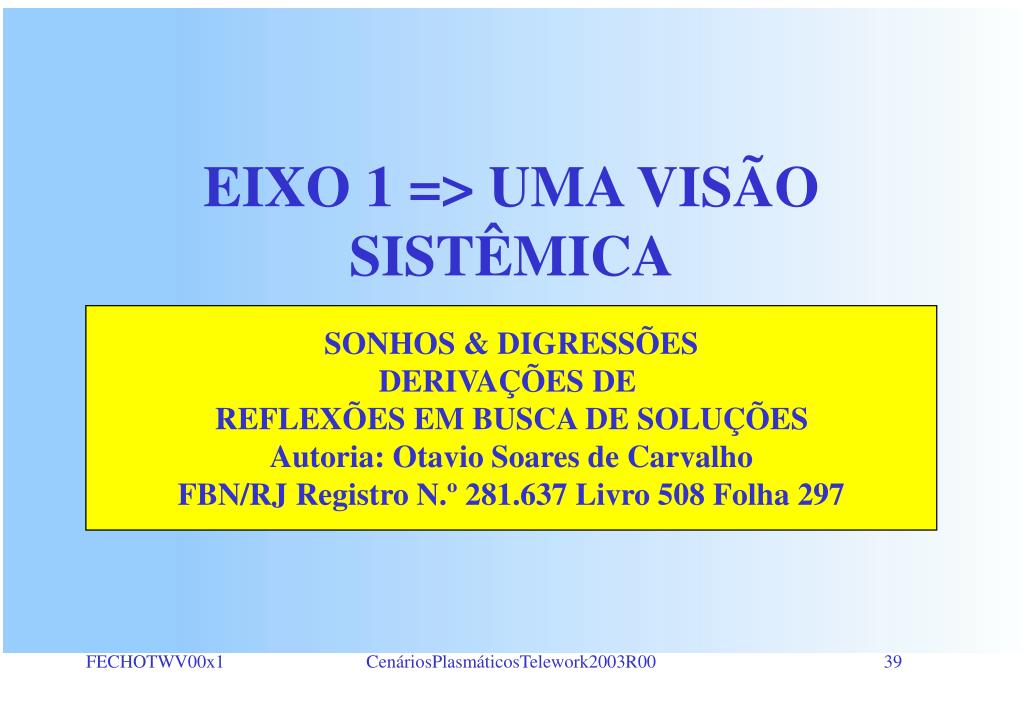 EIXO 1 => UMA VISÃO SISTÊMICA

SONHOS & DIGRESSÕES
DERIVAÇÕES DE
REFLEXÕES EM BUSCA DE SOLUÇÕES
Autoria: Otavio Soares de Carvalho
FBN/RJ Registro N.º 281.637 Livro 508 Folha 297

FECHOTWV00x1 CenáriosPlasmáticosTelework2003R00 39